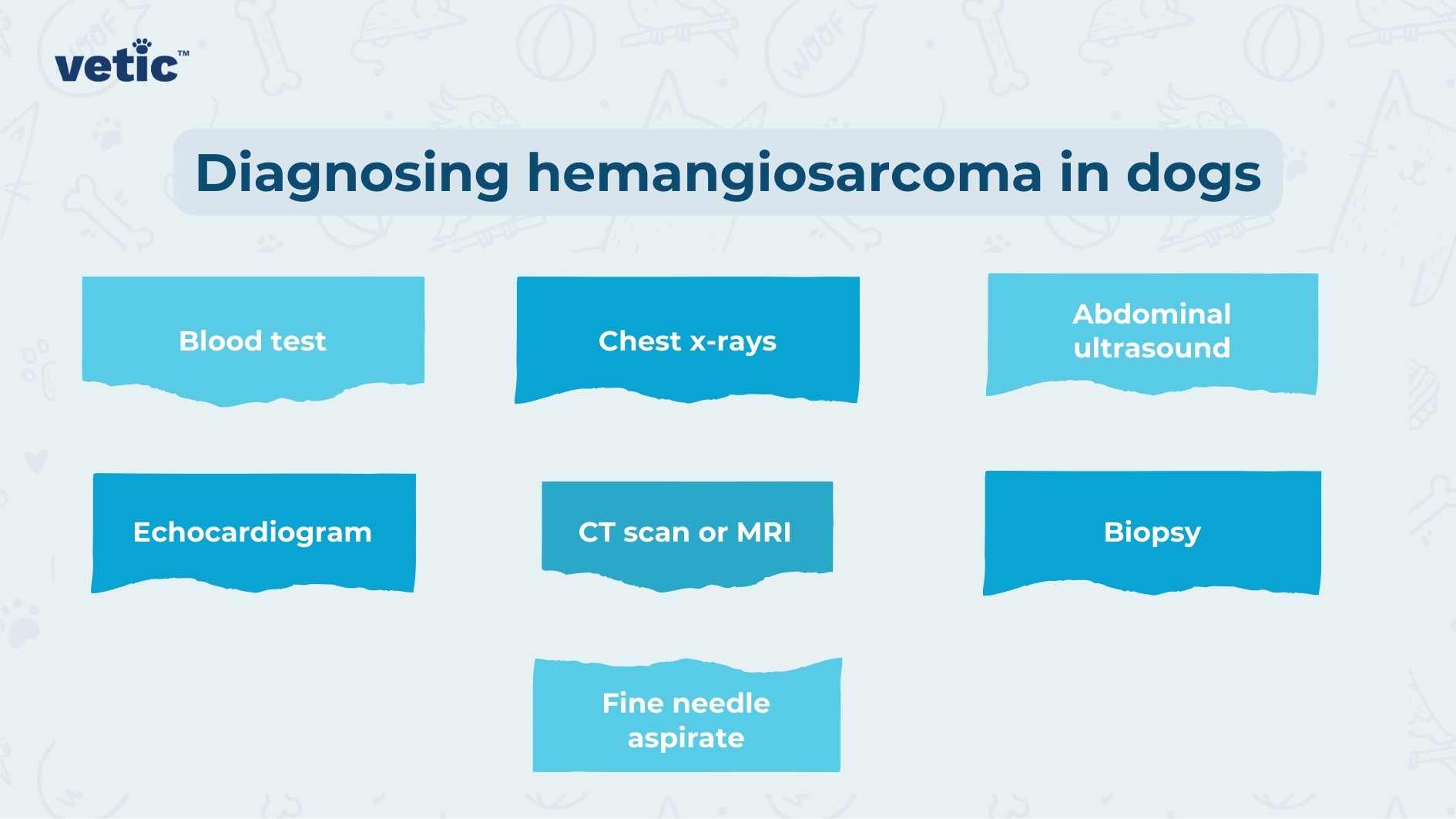 vetic™

Diagnosing hemangiosarcoma in dogs

Blood test

Chest x-rays

Abdominal ultrasound

Echocardiogram

CT scan or MRI

Biopsy

Fine needle aspirate